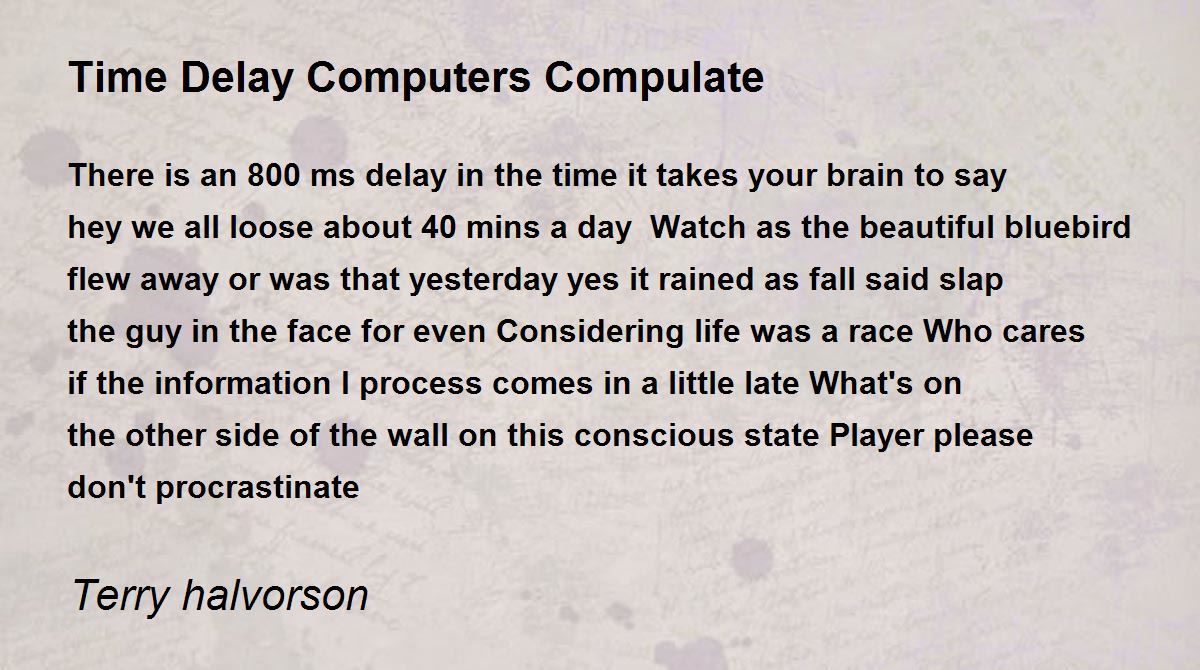 Time Delay Computers Compulate

There is an 800 ms delay in the time it takes your brain to say
hey we all loose about 40 mins a day  Watch as the beautiful bluebird
flew away or was that yesterday yes it rained as fall said slap
the guy in the face for even Considering life was a race Who cares
if the information I process comes in a little late What's on
the other side of the wall on this conscious state Player please
don't procrastinate

Terry halvorson